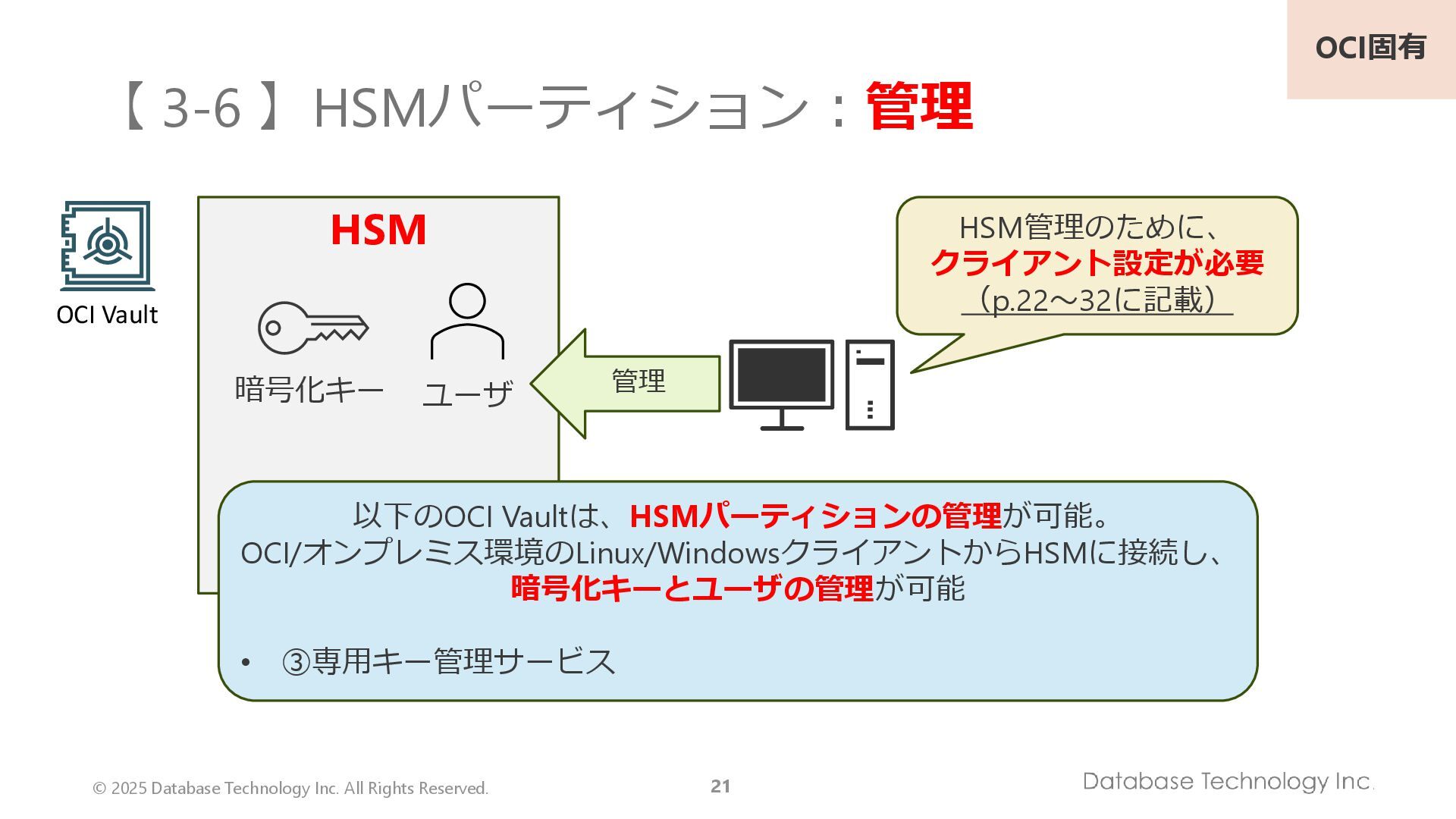 OCI固有

【 3-6 】HSMパーティション：管理

OCI Vault

HSM

暗号化キー

ユーザ

管理

HSM管理のために、
クライアント設定が必要
（p.22～32に記載）

以下のOCI Vaultは、HSMパーティションの管理が可能。
OCI/オンプレミス環境のLinux/WindowsクライアントからHSMに接続し、
暗号化キーとユーザの管理が可能

• ③専用キー管理サービス

© 2025 Database Technology Inc. All Rights Reserved.

21

Database Technology Inc.